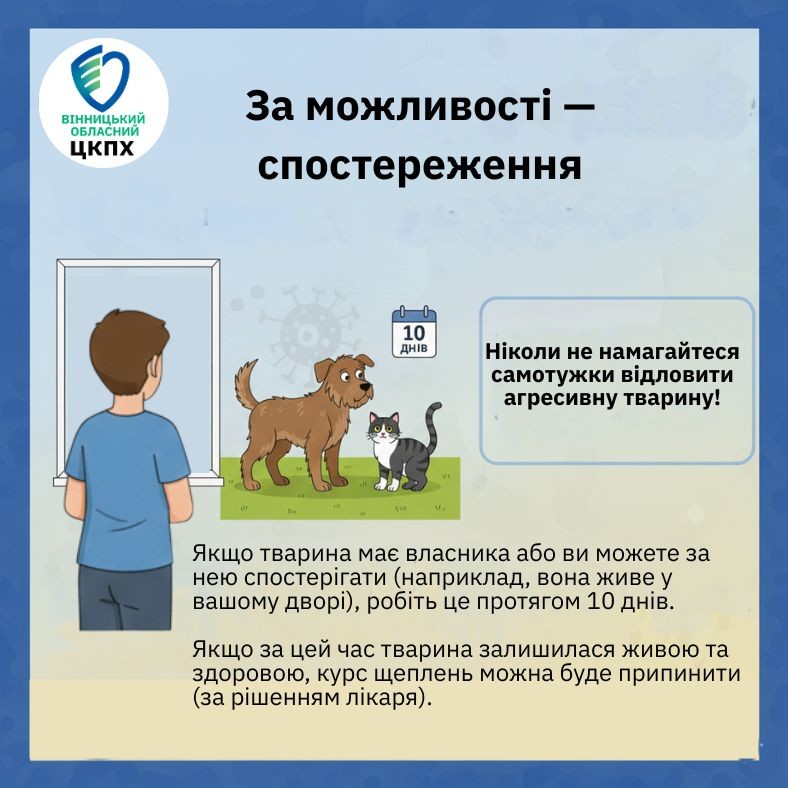 ВІННИЦЬКИЙ ОБЛАСНИЙ ЦКПХ

За можливості — спостереження

10 ДНІВ

Ніколи не намагайтеся самотужки відловити агресивну тварину!

Якщо тварина має власника або ви можете за нею спостерігати (наприклад, вона живе у вашому дворі), робіть це протягом 10 днів.

Якщо за цей час тварина залишилася живою та здоровою, курс щеплень можна буде припинити (за рішенням лікаря).